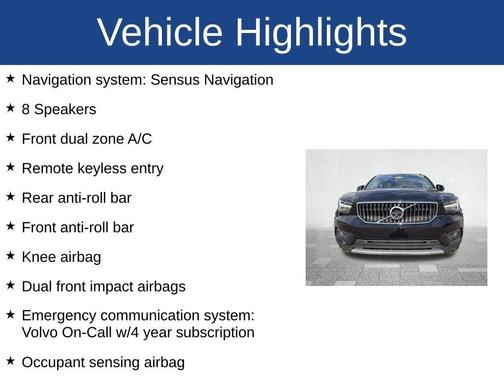 Vehicle Highlights

★ Navigation system: Sensus Navigation

★ 8 Speakers

★ Front dual zone A/C

★ Remote keyless entry

★ Rear anti-roll bar

★ Front anti-roll bar

★ Knee airbag

★ Dual front impact airbags

★ Emergency communication system: Volvo On-Call w/4 year subscription

★ Occupant sensing airbag